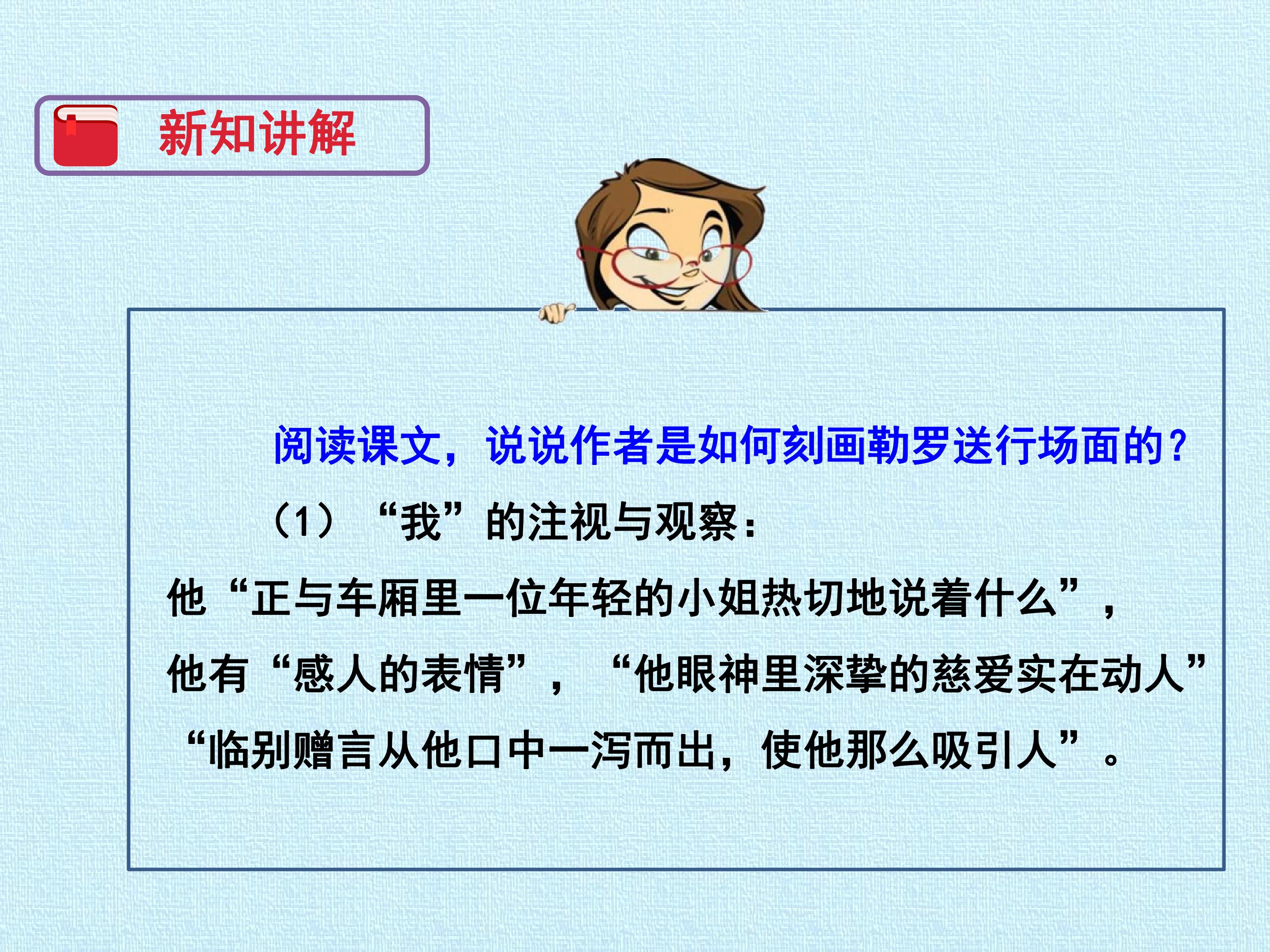 新知讲解

阅读课文，说说作者是如何刻画勒罗送行场面的？

（1）“我”的注视与观察：

他“正与车厢里一位年轻的小姐热切地说着什么”，他有“感人的表情”，“他眼神里深挚的慈爱实在动人”“临别赠言从他口中一泻而出，使他那么吸引人”。